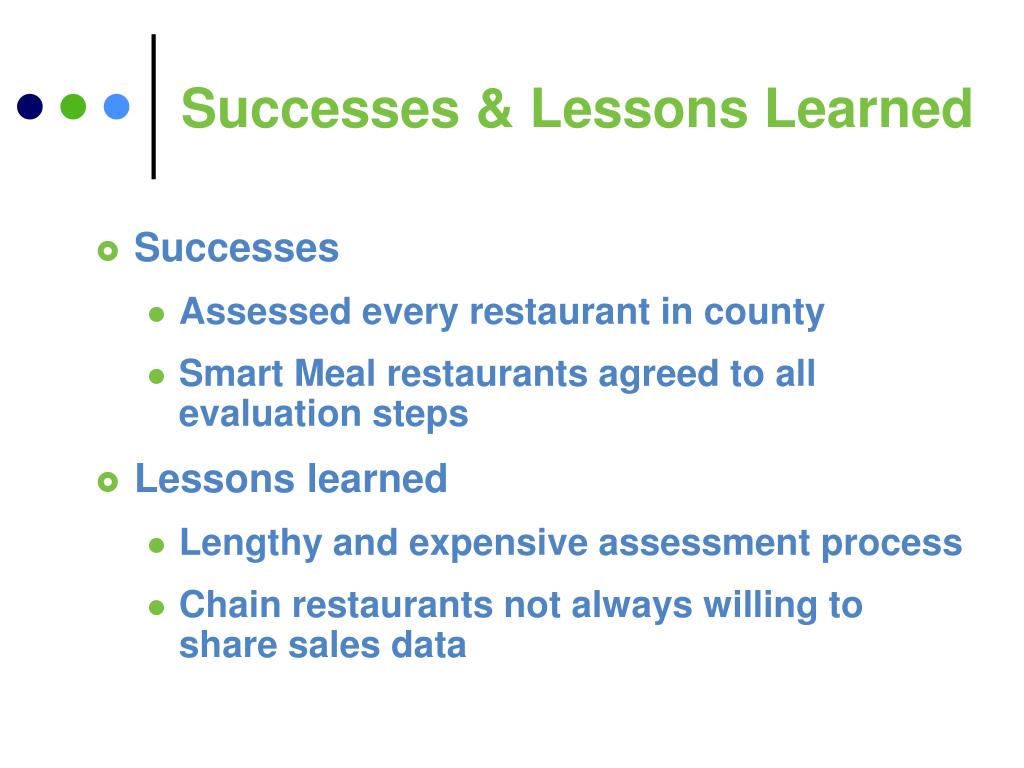 Successes & Lessons Learned

Successes

Assessed every restaurant in county

Smart Meal restaurants agreed to all evaluation steps

Lessons learned

Lengthy and expensive assessment process

Chain restaurants not always willing to share sales data